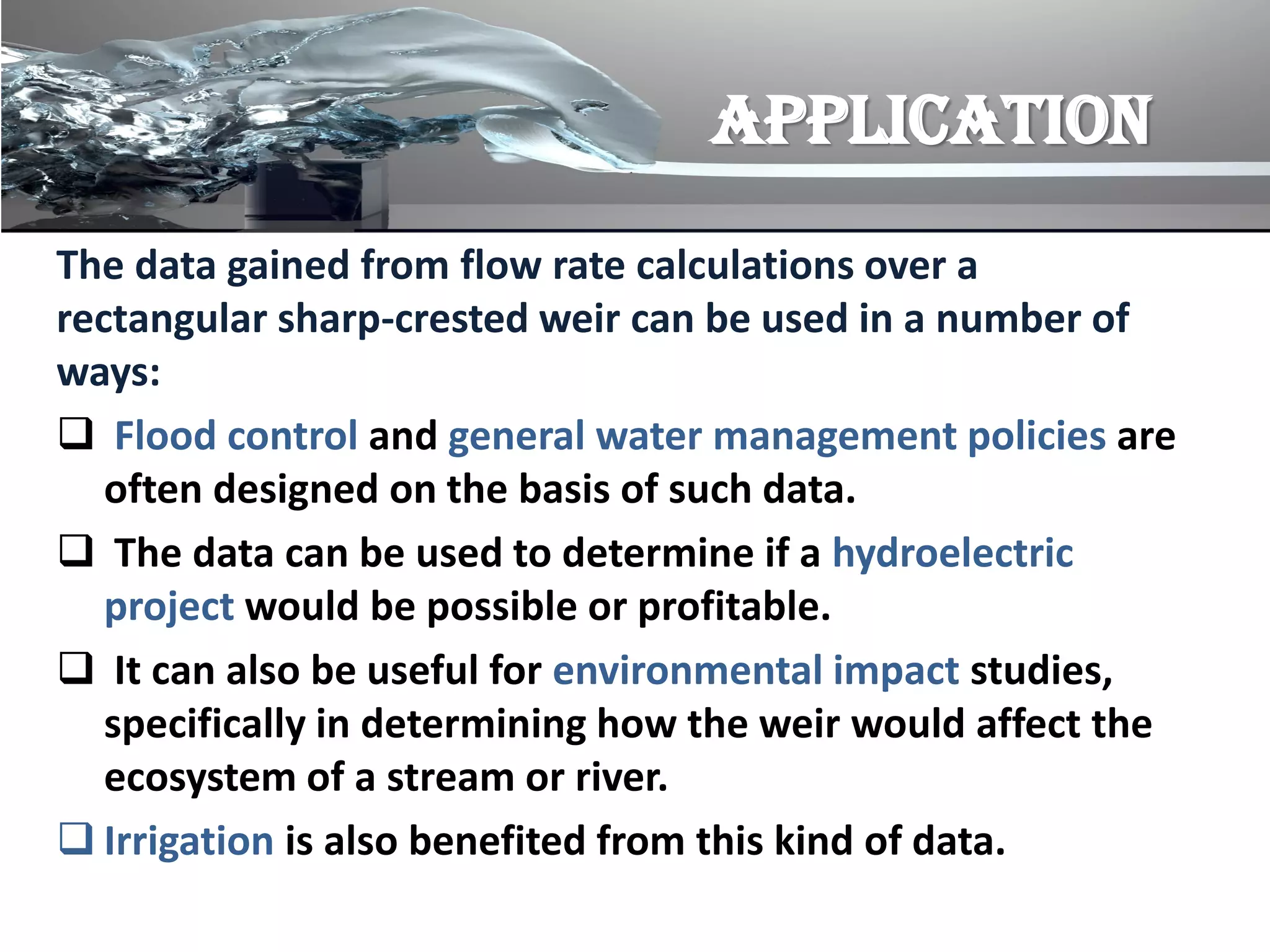 APPLICATION

The data gained from flow rate calculations over a rectangular sharp-crested weir can be used in a number of ways:

❑ Flood control and general water management policies are often designed on the basis of such data.

❑ The data can be used to determine if a hydroelectric project would be possible or profitable.

❑ It can also be useful for environmental impact studies, specifically in determining how the weir would affect the ecosystem of a stream or river.

❑ Irrigation is also benefited from this kind of data.